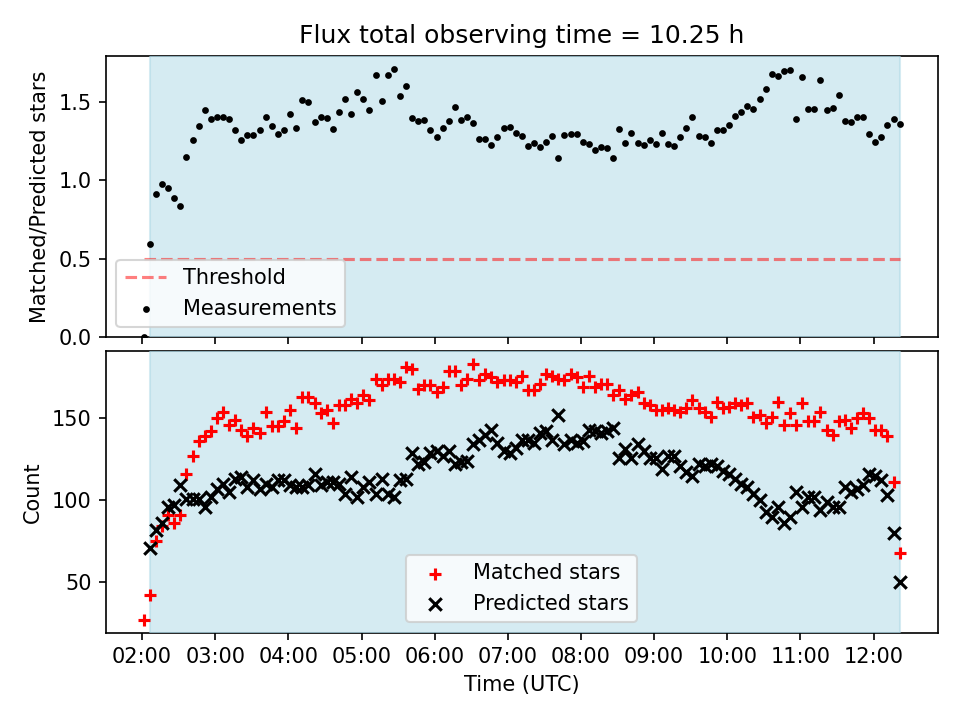 Flux total observing time = 10.25 h

Matched/Predicted stars

1.5
1.0
0.5
0.0

Threshold
Measurements

Count

150
100
50

Matched stars
Predicted stars

02:00 03:00 04:00 05:00 06:00 07:00 08:00 09:00 10:00 11:00 12:00

Time (UTC)